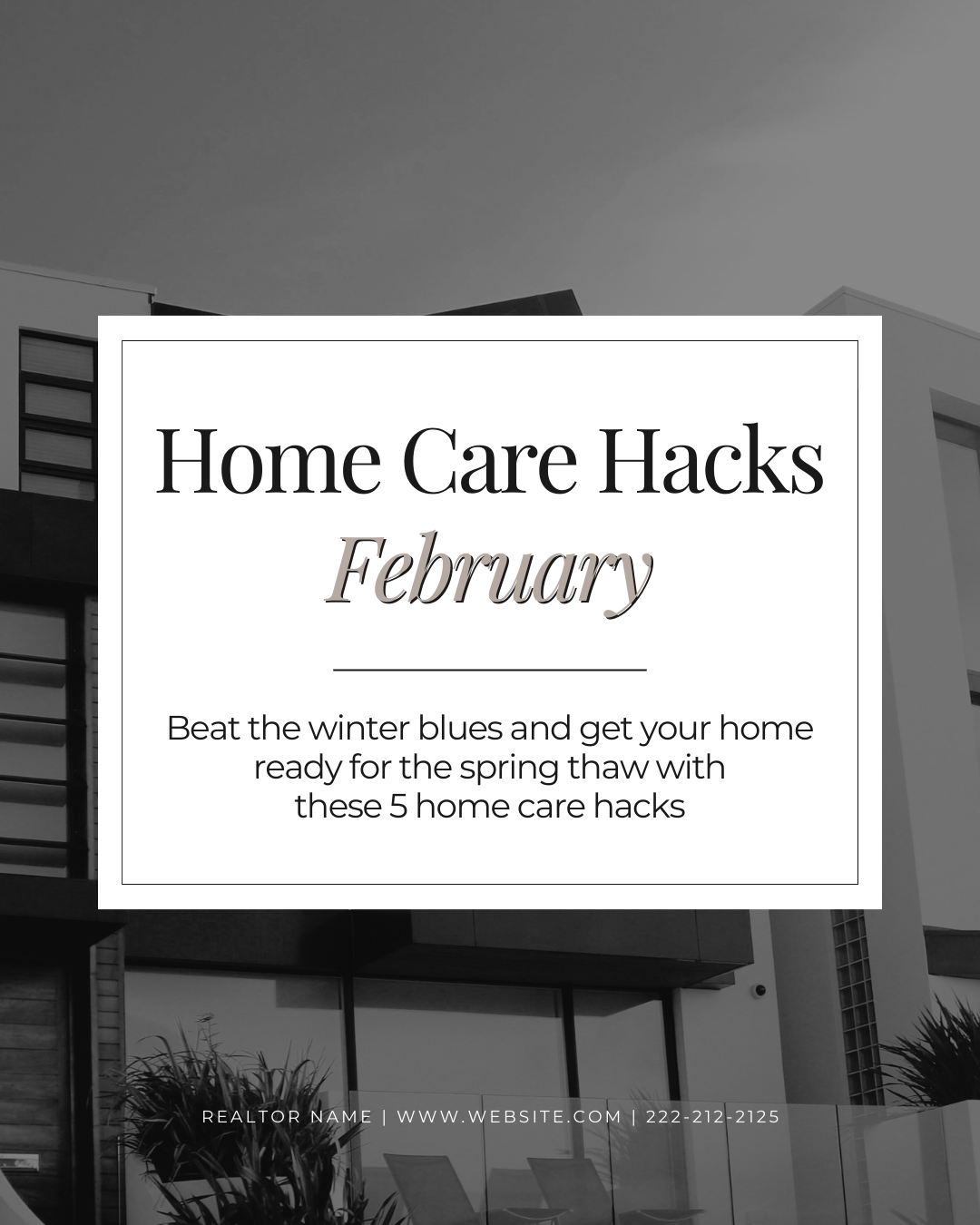 Home Care Hacks

February

Beat the winter blues and get your home ready for the spring thaw with these 5 home care hacks

REALTOR NAME | WWW.WEBSITE.COM | 222-212-2125